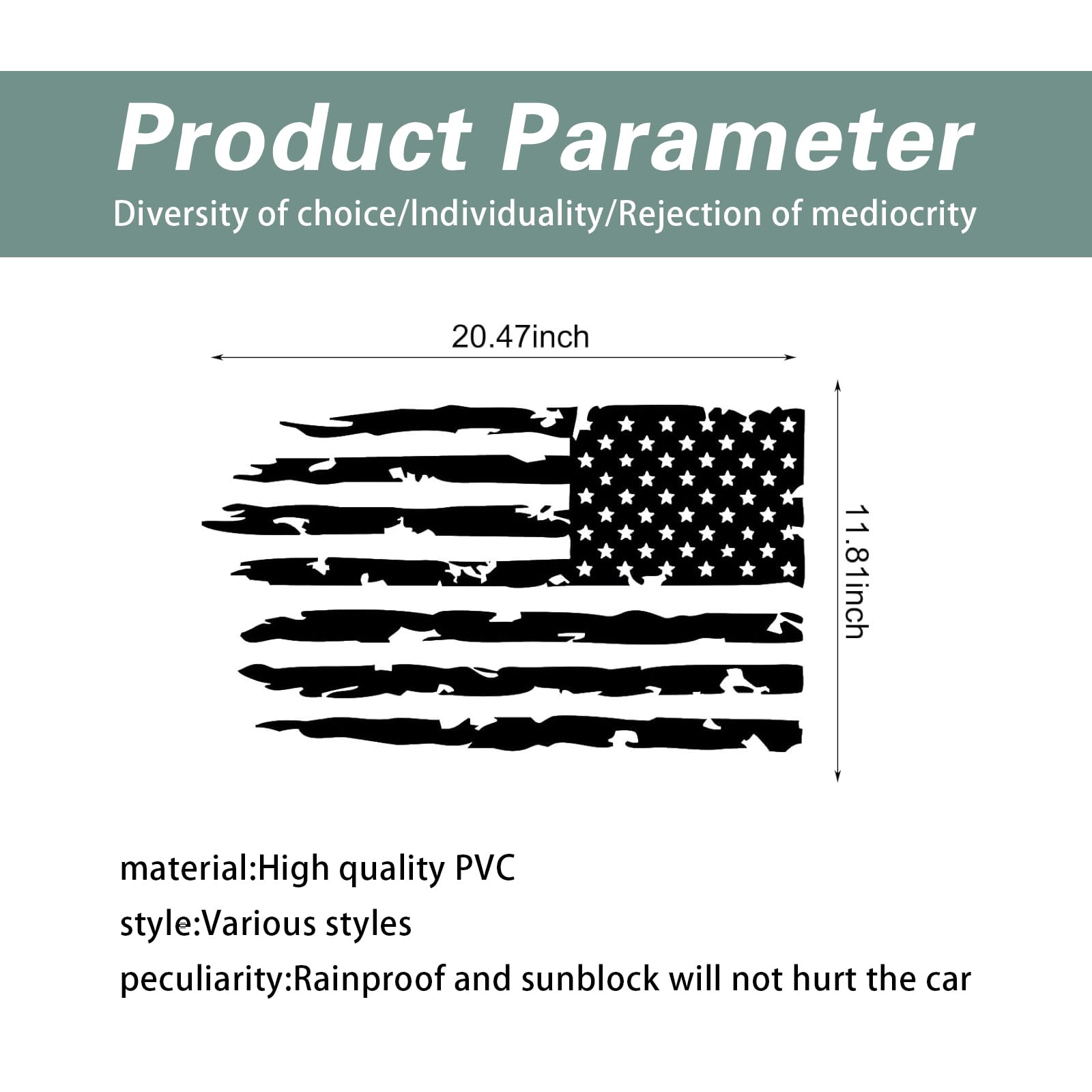 Product Parameter

Diversity of choice/Individuality/Rejection of mediocrity

20.47inch

11.81inch

material:High quality PVC

style:Various styles

peculiarity:Rainproof and sunblock will not hurt the car